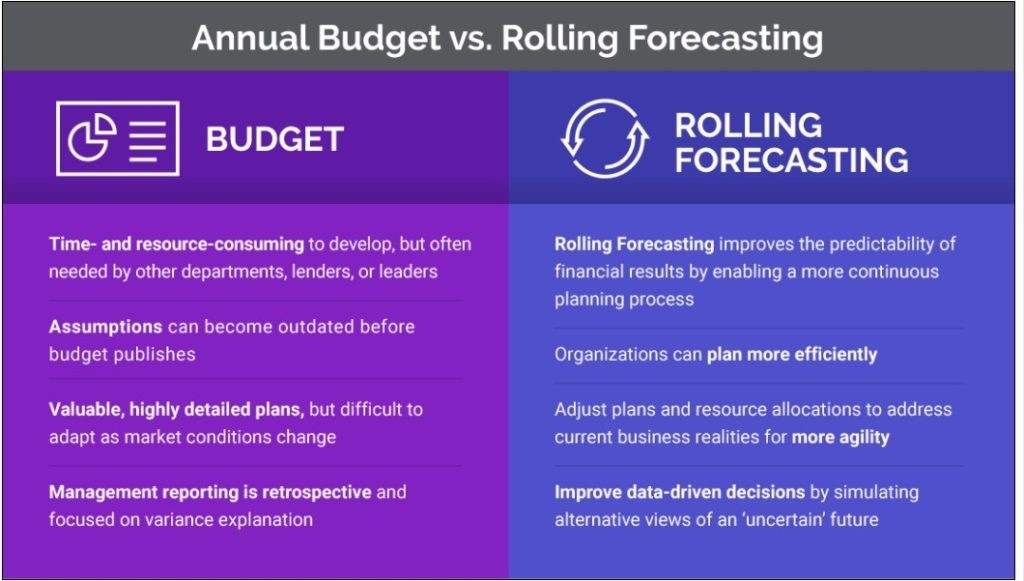 Annual Budget vs. Rolling Forecasting

BUDGET

Time- and resource-consuming to develop, but often needed by other departments, lenders, or leaders

Assumptions can become outdated before budget publishes

Valuable, highly detailed plans, but difficult to adapt as market conditions change

Management reporting is retrospective and focused on variance explanation

ROLLING FORECASTING

Rolling Forecasting improves the predictability of financial results by enabling a more continuous planning process

Organizations can plan more efficiently

Adjust plans and resource allocations to address current business realities for more agility

Improve data-driven decisions by simulating alternative views of an 'uncertain' future